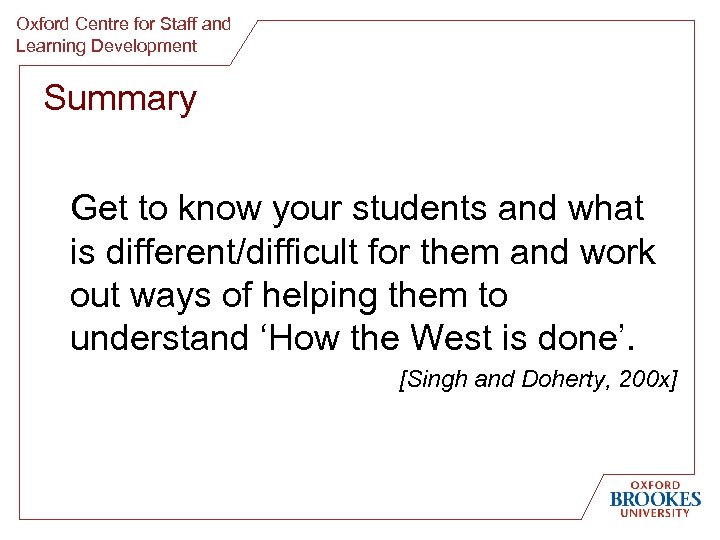 Oxford Centre for Staff and Learning Development

Summary

Get to know your students and what is different/difficult for them and work out ways of helping them to understand ‘How the West is done’.

[Singh and Doherty, 200x]

OXFORD BROOKES UNIVERSITY